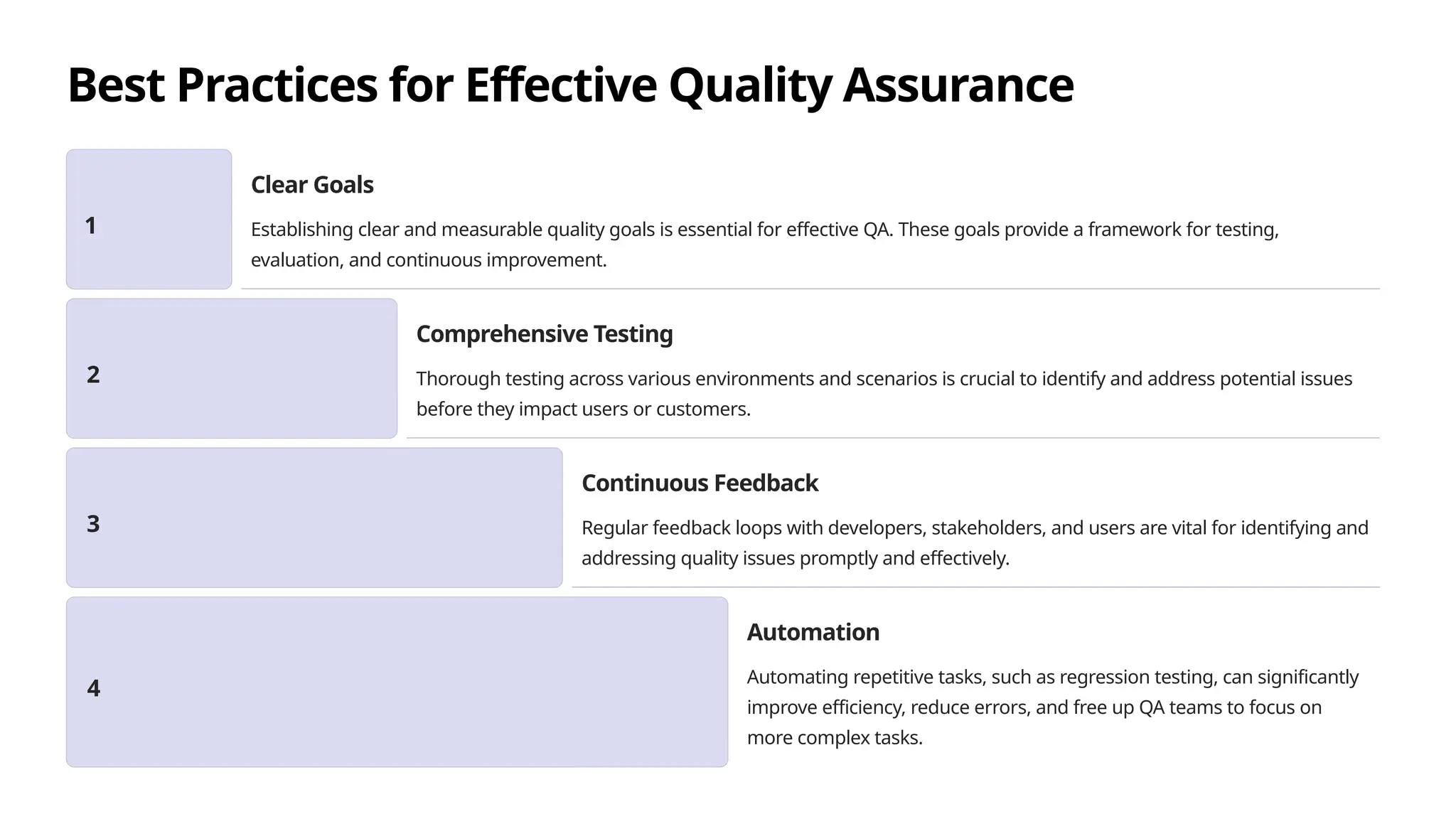 Best Practices for Effective Quality Assurance

1

Clear Goals

Establishing clear and measurable quality goals is essential for effective QA. These goals provide a framework for testing, evaluation, and continuous improvement.

2

Comprehensive Testing

Thorough testing across various environments and scenarios is crucial to identify and address potential issues before they impact users or customers.

3

Continuous Feedback

Regular feedback loops with developers, stakeholders, and users are vital for identifying and addressing quality issues promptly and effectively.

4

Automation

Automating repetitive tasks, such as regression testing, can significantly improve efficiency, reduce errors, and free up QA teams to focus on more complex tasks.